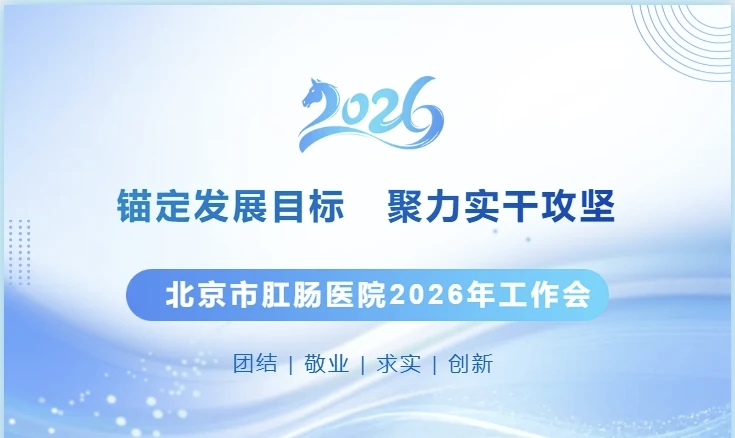 2026

锚定发展目标　聚力实干攻坚

北京市肛肠医院2026年工作会

团结 | 敬业 | 求实 | 创新